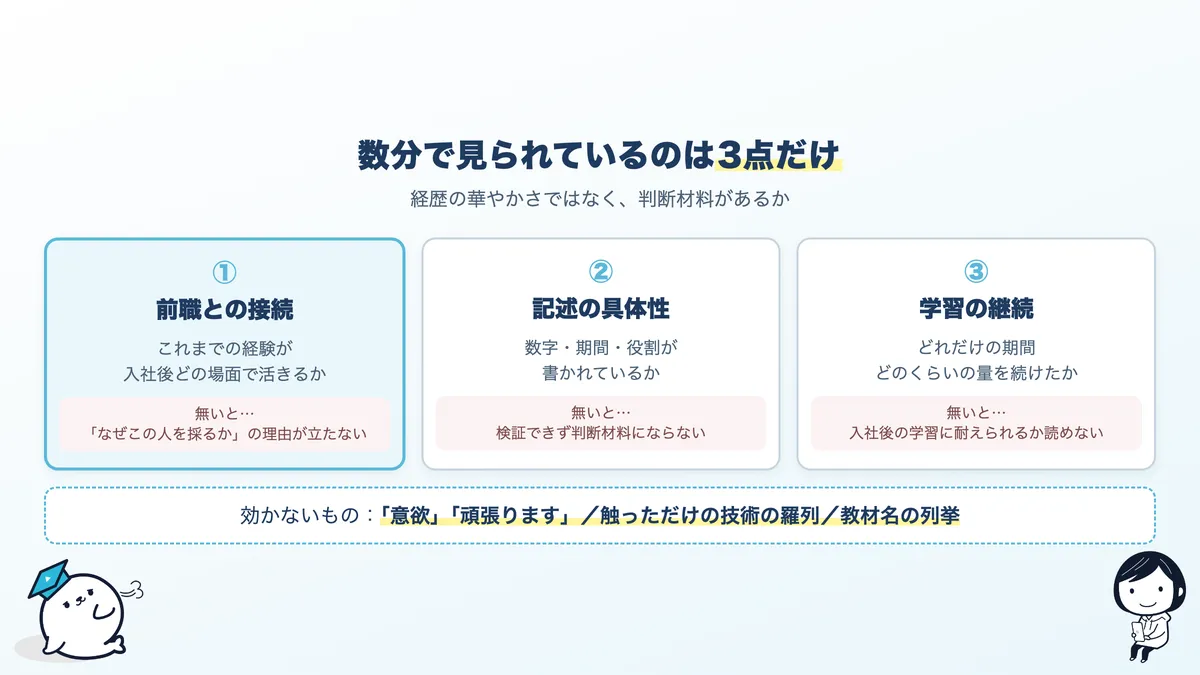 数分で見られているのは3点だけ

経歴の華やかさではなく、判断材料があるか

①
前職との接続
これまでの経験が
入社後どの場面で活きるか

無いと…
「なぜこの人を採るか」の理由が立たない

②
記述の具体性
数字・期間・役割が
書かれているか

無いと…
検証できず判断材料にならない

③
学習の継続
どれだけの期間
どのくらいの量を続けたか

無いと…
入社後の学習に耐えられるか読めない

効かないもの：「意欲」「頑張ります」／触っただけの技術の羅列／教材名の列挙